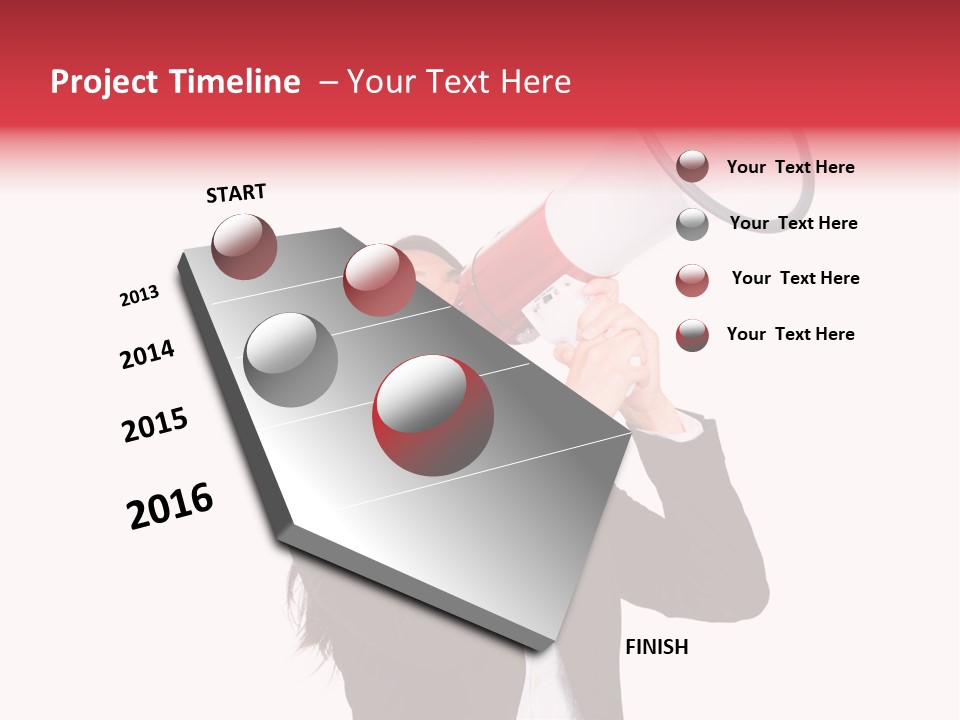 Project Timeline – Your Text Here

START

2013

2014

2015

2016

FINISH

Your Text Here

Your Text Here

Your Text Here

Your Text Here